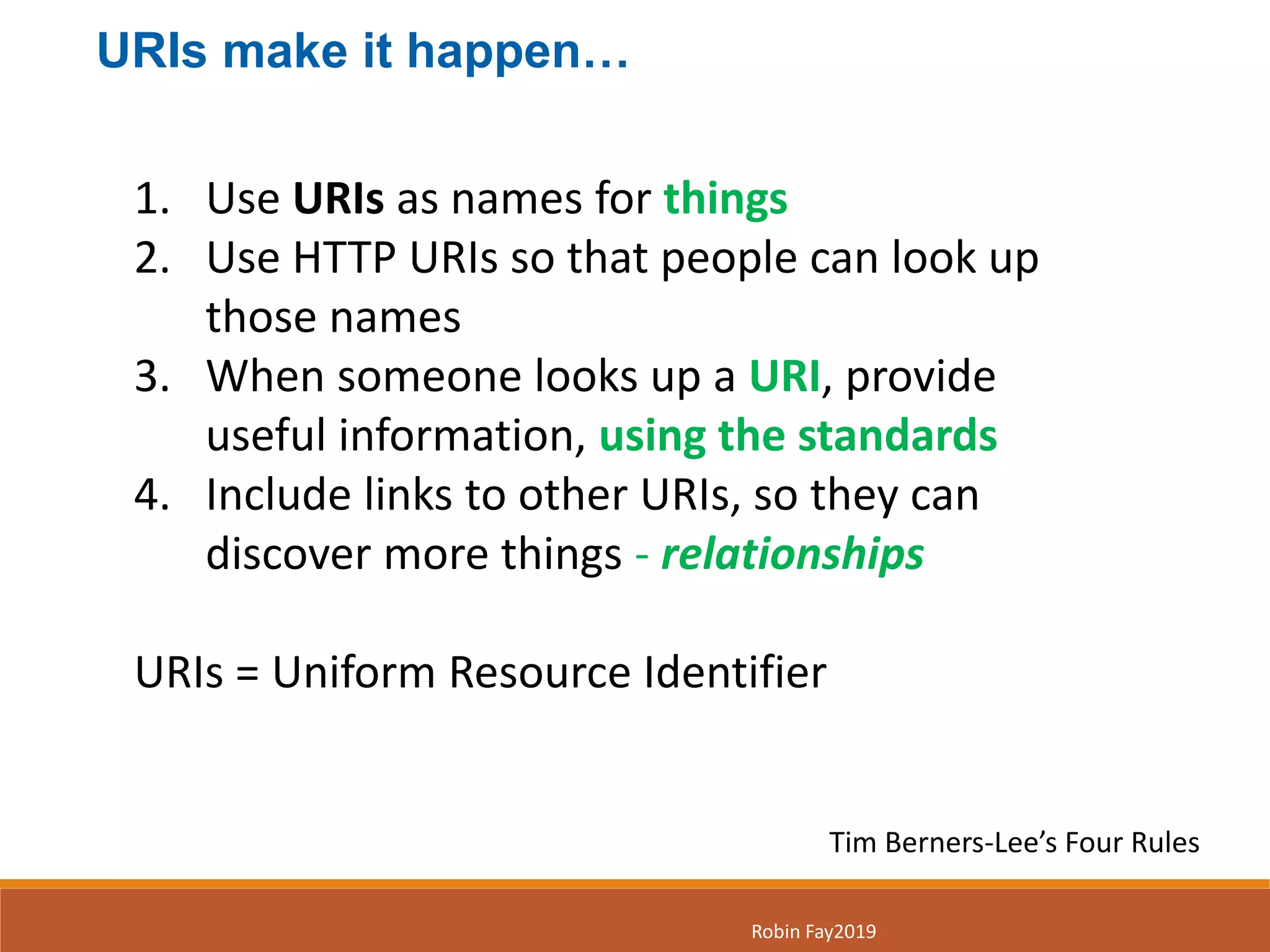 URIs make it happen…

1. Use URIs as names for things
2. Use HTTP URIs so that people can look up those names
3. When someone looks up a URI, provide useful information, using the standards
4. Include links to other URIs, so they can discover more things - relationships

URIs = Uniform Resource Identifier

Tim Berners-Lee’s Four Rules

Robin Fay2019